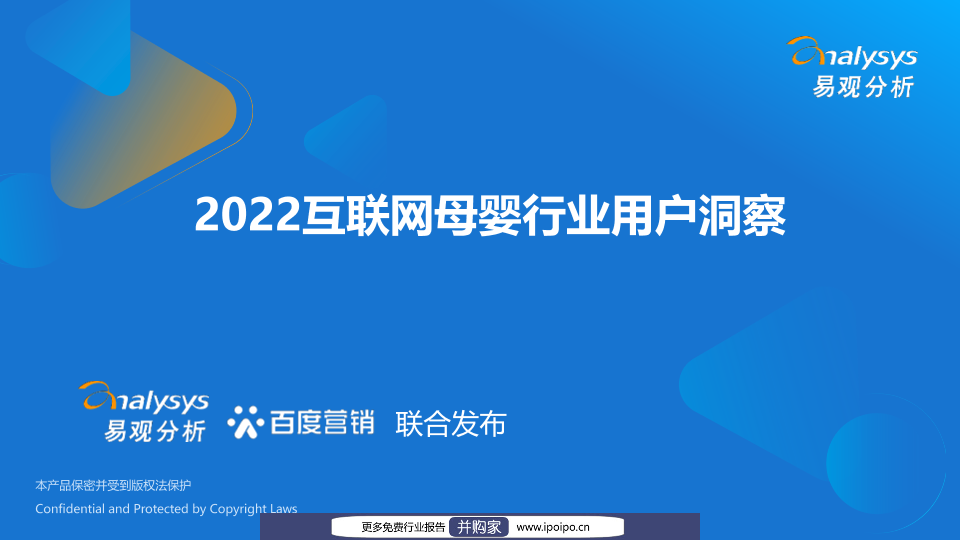 analysys
易观分析

2022互联网母婴行业用户洞察

analysys
易观分析
百度营销 联合发布

本产品保密并受到版权法保护
Confidential and Protected by Copyright Laws

更多免费行业报告 并购家 www.ipoipo.cn